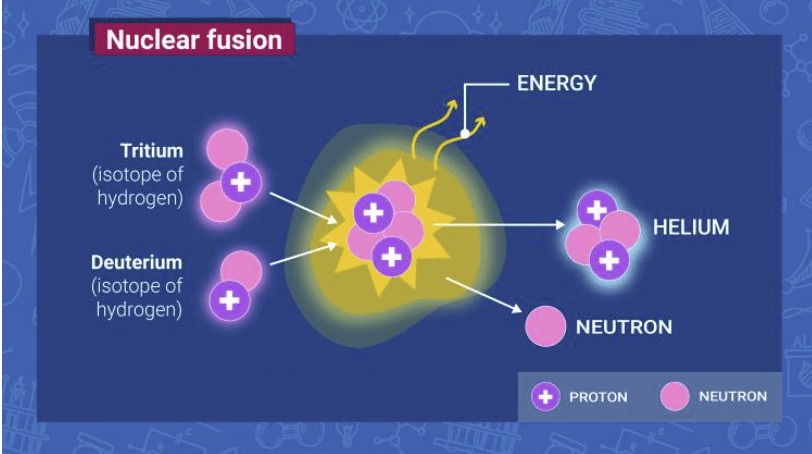 Nuclear fusion

ENERGY

Tritium
(isotope of hydrogen)

Deuterium
(isotope of hydrogen)

HELIUM

NEUTRON

PROTON

NEUTRON